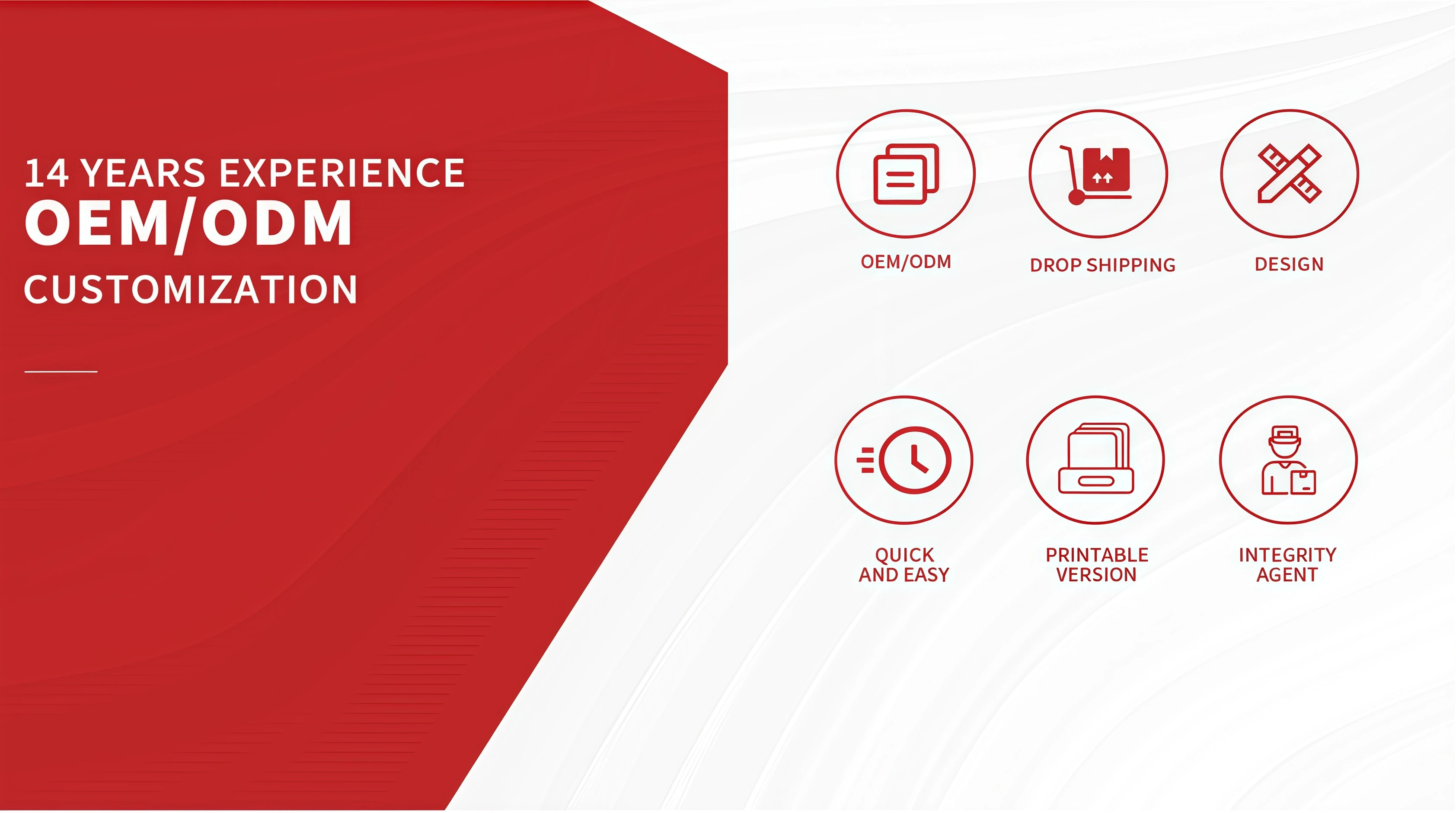 14 YEARS EXPERIENCE
OEM/ODM
CUSTOMIZATION

OEM/ODM

DROP SHIPPING

DESIGN

QUICK AND EASY

PRINTABLE VERSION

INTEGRITY AGENT